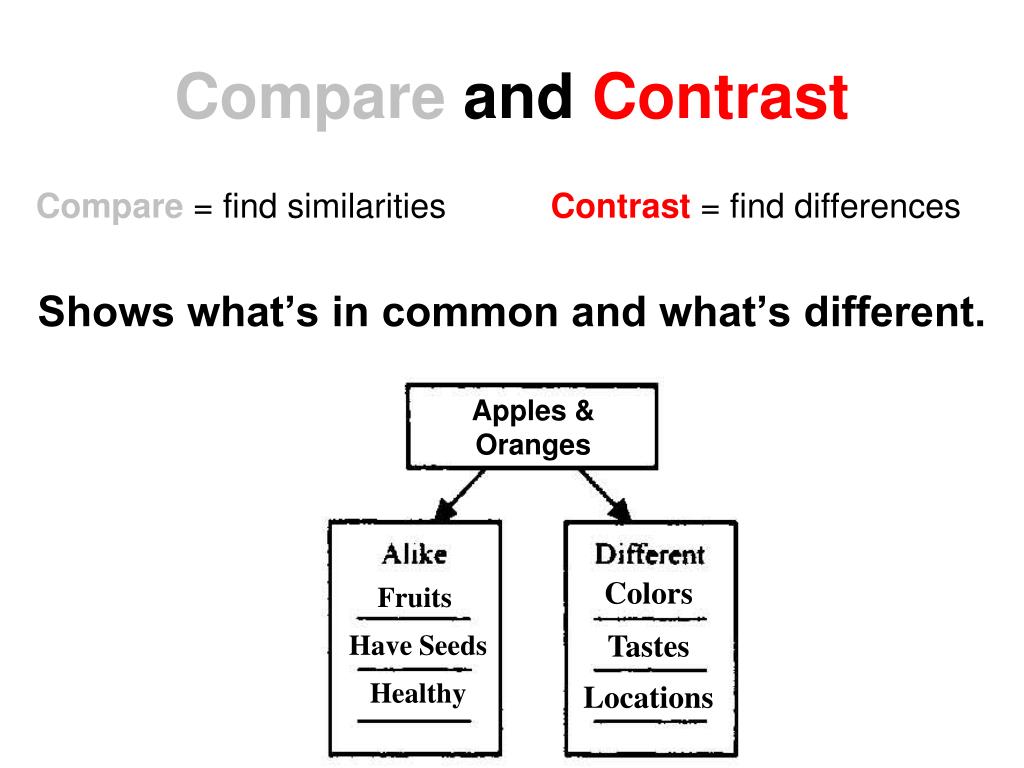 Compare and Contrast

Compare = find similarities

Contrast = find differences

Shows what's in common and what's different.

Apples & Oranges

Alike
Fruits
Have Seeds
Healthy

Different
Colors
Tastes
Locations